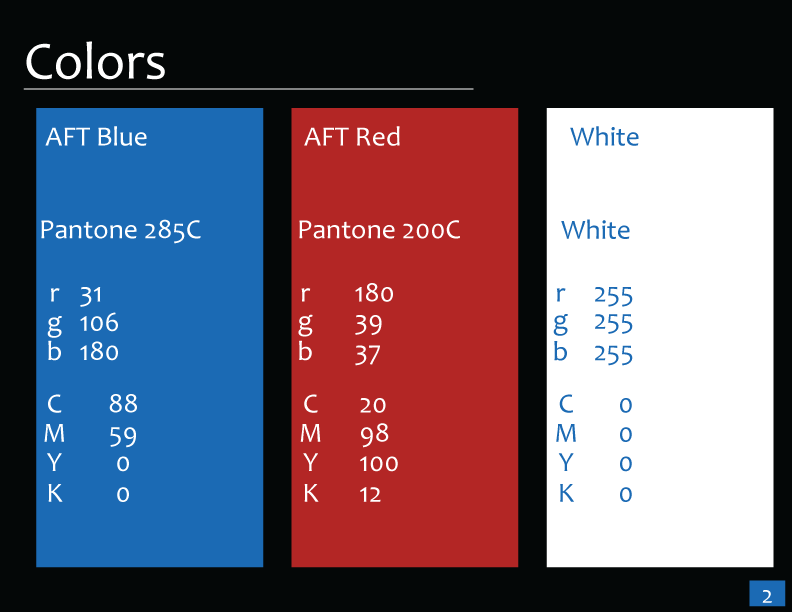 Colors

AFT Blue

Pantone 285C

r 31
g 106
b 180

C 88
M 59
Y 0
K 0

AFT Red

Pantone 200C

r 180
g 39
b 37

C 20
M 98
Y 100
K 12

White

White

r 255
g 255
b 255

C 0
M 0
Y 0
K 0

2